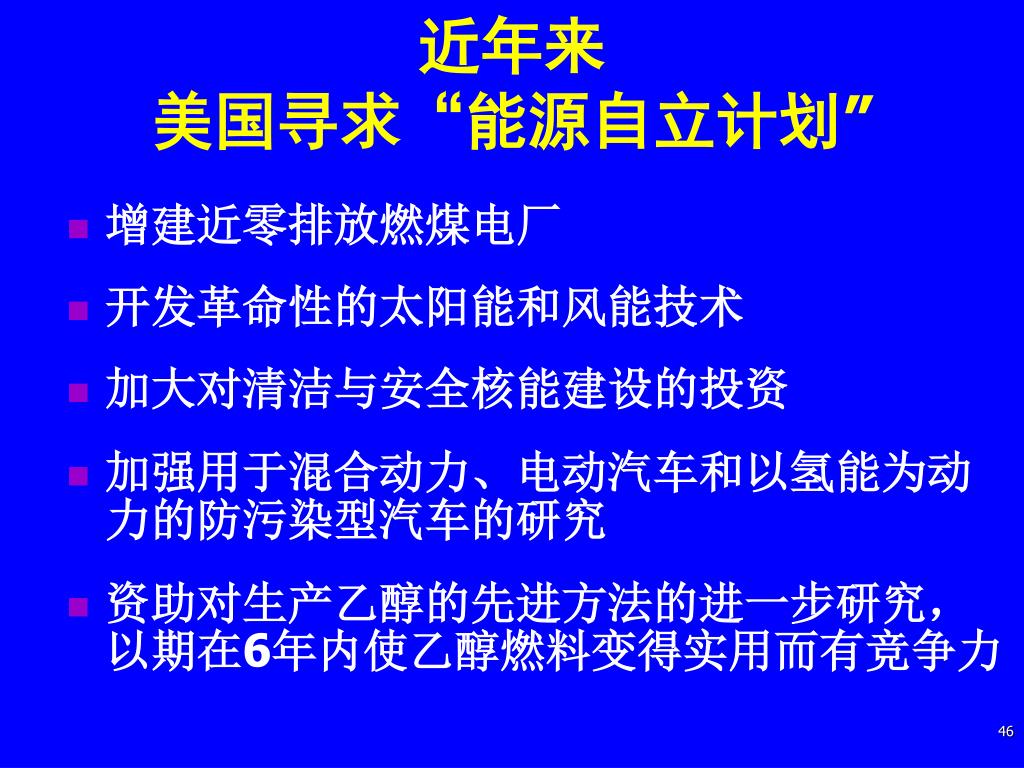 近年来
美国寻求“能源自立计划”

增建近零排放燃煤电厂

开发革命性的太阳能和风能技术

加大对清洁与安全核能建设的投资

加强用于混合动力、电动汽车和以氢能为动力的防污染型汽车的研究

资助对生产乙醇的先进方法的进一步研究，以期在6年内使乙醇燃料变得实用而有竞争力

46